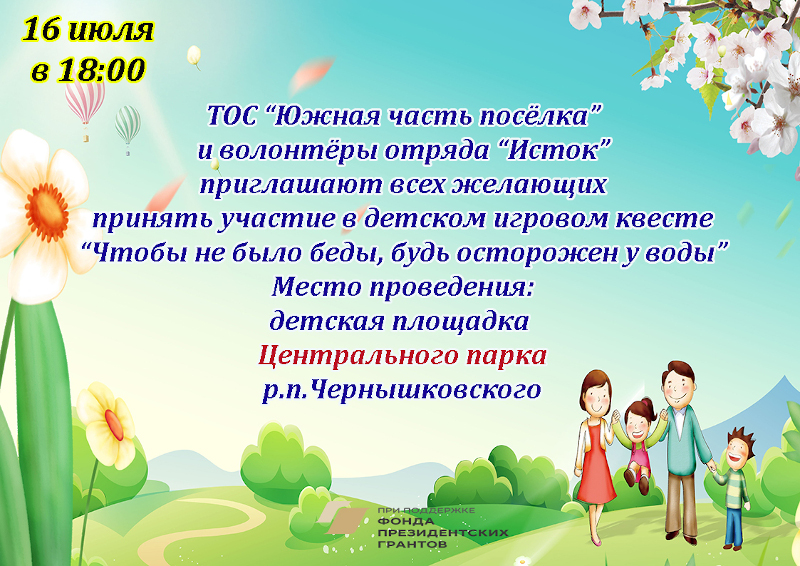 16 июля
в 18:00

ТОС “Южная часть посёлка”
и волонтёры отряда “Исток”
приглашают всех желающих
принять участие в детском игровом квесте
“Чтобы не было беды, будь осторожен у воды”
Место проведения:
детская площадка
Центрального парка
р.п.Чернышковского

ПРИ ПОДДЕРЖКЕ
ФОНДА
ПРЕЗИДЕНТСКИХ
ГРАНТОВ